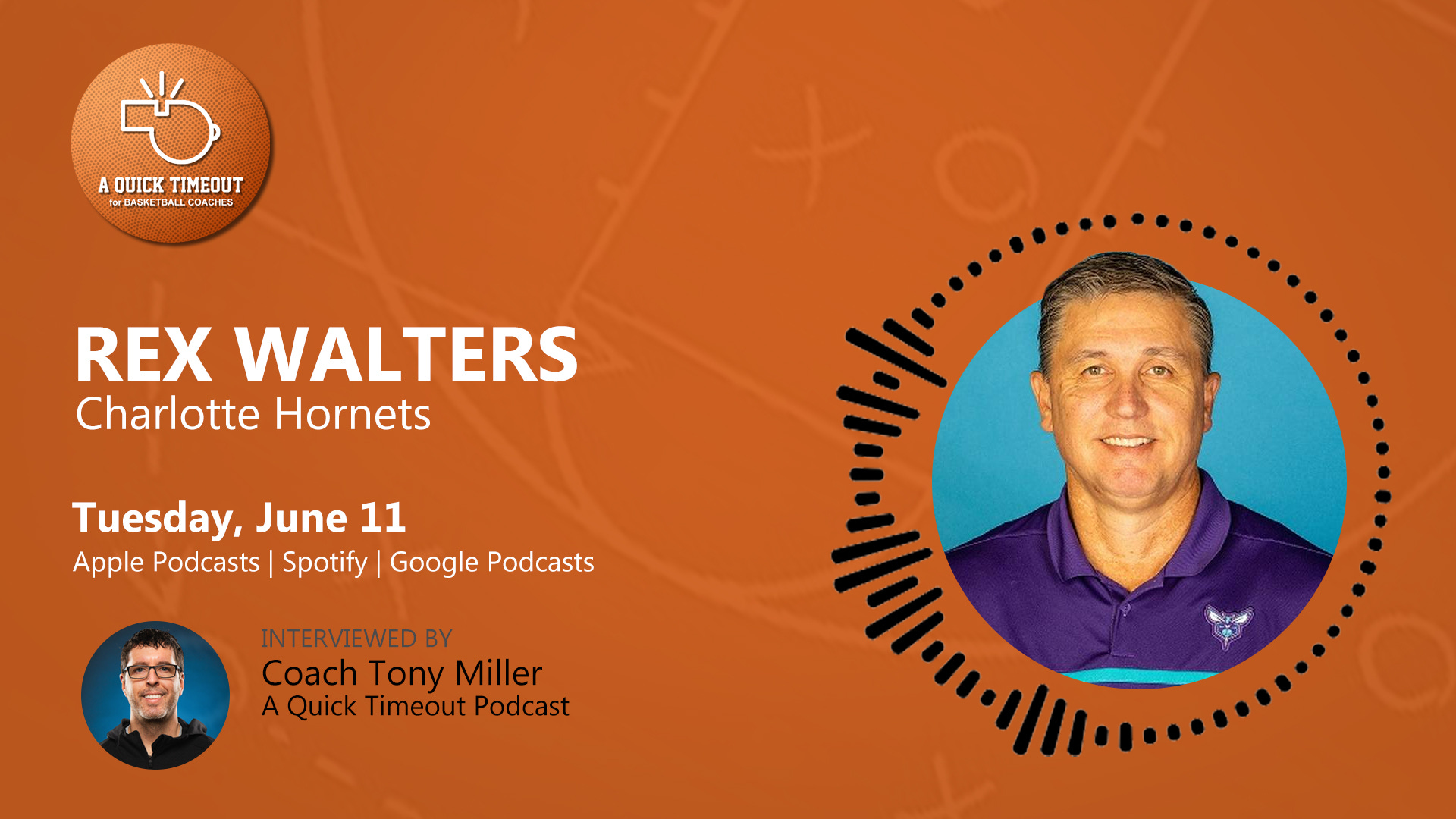 A QUICK TIMEOUT
for BASKETBALL COACHES

REX WALTERS
Charlotte Hornets

Tuesday, June 11
Apple Podcasts | Spotify | Google Podcasts

INTERVIEWED BY
Coach Tony Miller
A Quick Timeout Podcast